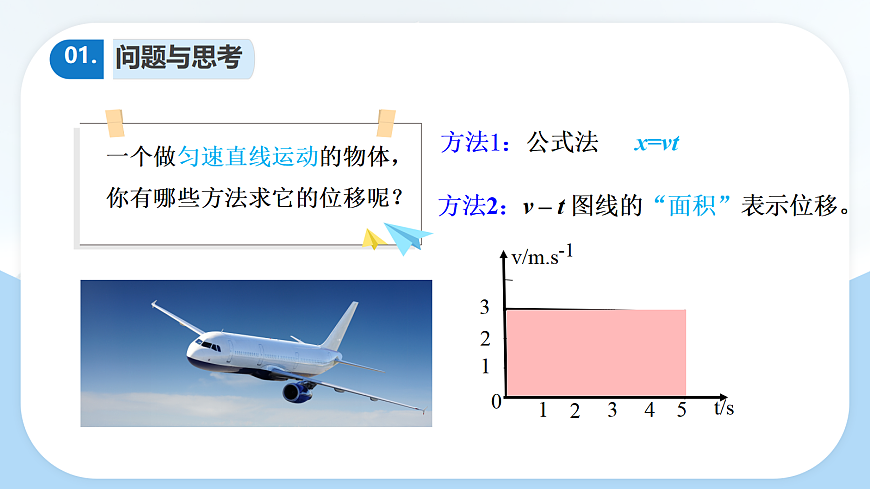 01. 问题与思考

一个做匀速直线运动的物体，你有哪些方法求它的位移呢？

方法1：公式法　$x=vt$

方法2：$v-t$ 图线的“面积”表示位移。

v/m.s$^{-1}$

3
2
1
0
1 2 3 4 5 t/s